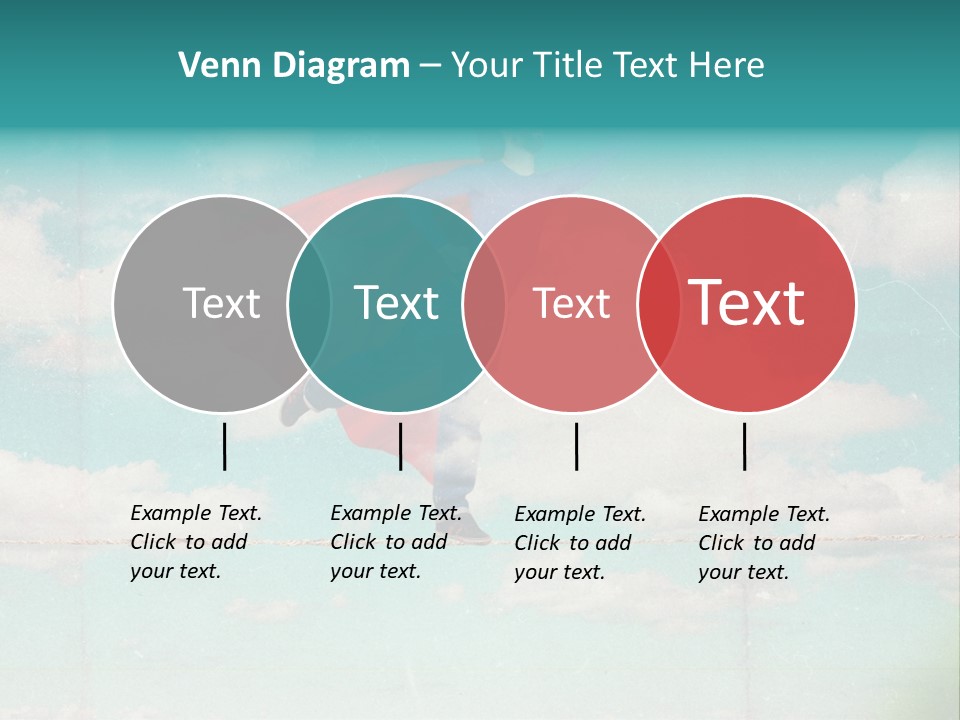 Venn Diagram – Your Title Text Here

Text

Text

Text

Text

Example Text. Click to add your text.

Example Text. Click to add your text.

Example Text. Click to add your text.

Example Text. Click to add your text.